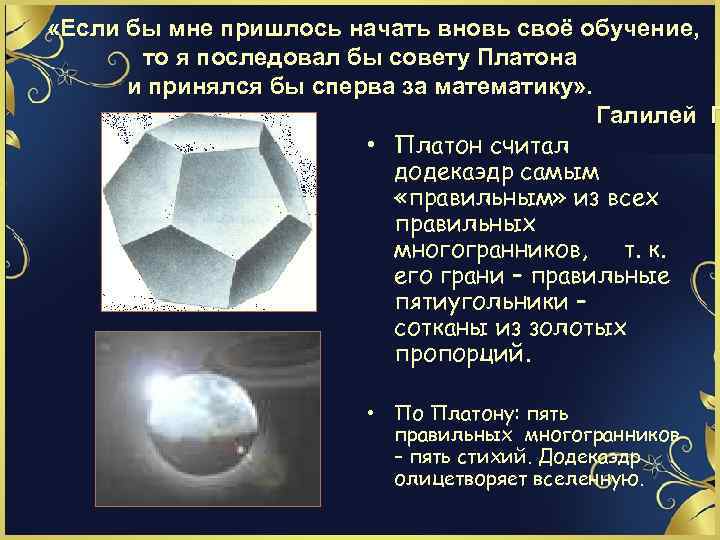 «Если бы мне пришлось начать вновь своё обучение, то я последовал бы совету Платона и принялся бы сперва за математику».

Галилей Г

• Платон считал додекаэдр самым «правильным» из всех правильных многогранников, т. к. его грани – правильные пятиугольники – сотканы из золотых пропорций.

• По Платону: пять правильных многогранников – пять стихий. Додекаэдр олицетворяет вселенную.